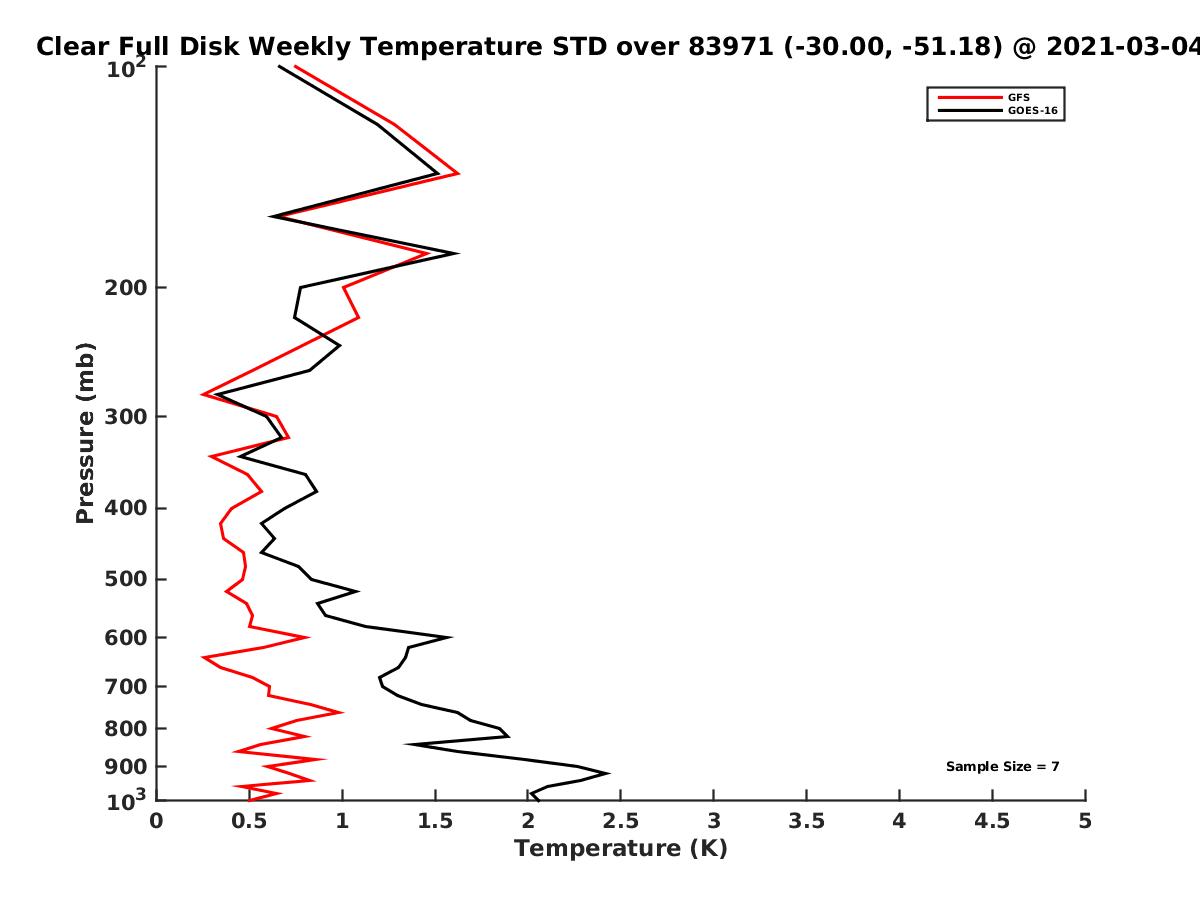 Clear Full Disk Weekly Temperature STD over 83971 (-30.00, -51.18) @ 2021-03-04

GFS
GOES-16

Pressure (mb)

$10^2$
200
300
400
500
600
700
800
900
$10^3$

Sample Size = 7

0
0.5
1
1.5
2
2.5
3
3.5
4
4.5
5

Temperature (K)